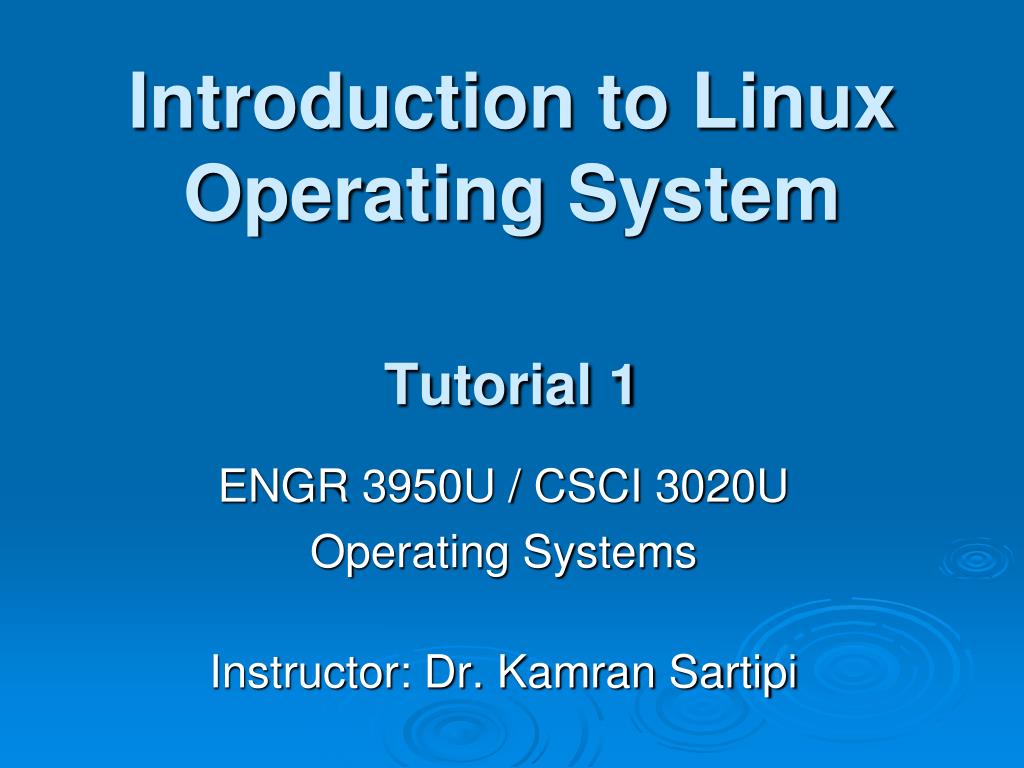 Introduction to Linux Operating System

Tutorial 1

ENGR 3950U / CSCI 3020U
Operating Systems

Instructor: Dr. Kamran Sartipi